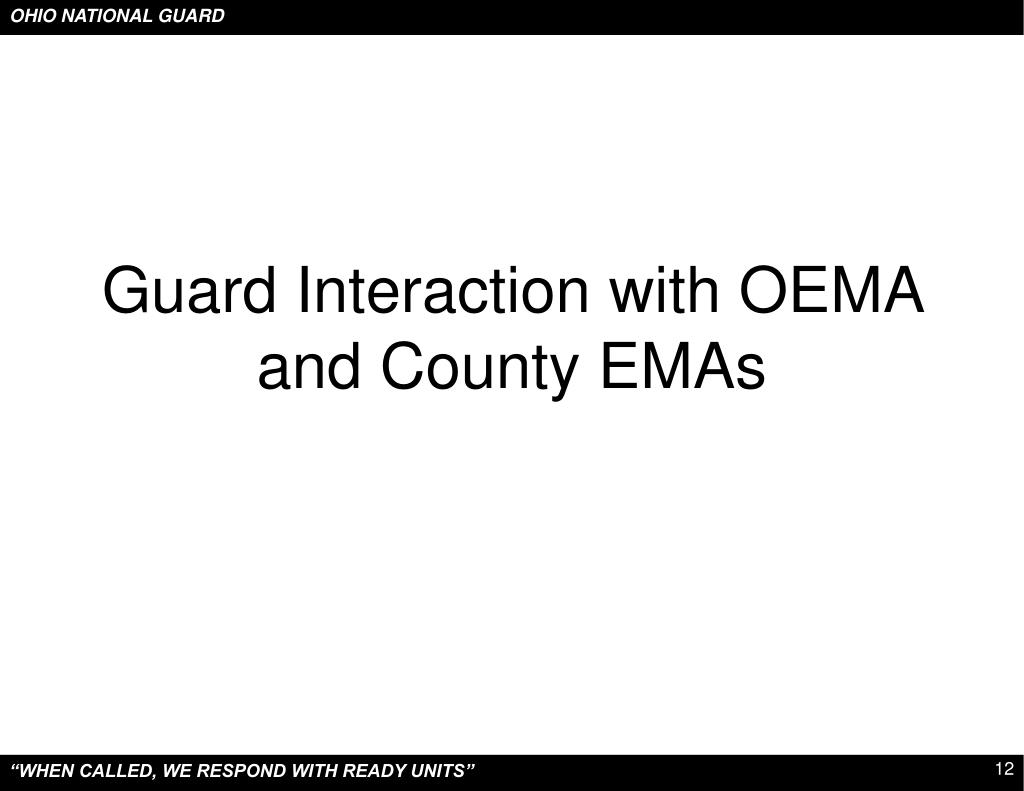 OHIO NATIONAL GUARD

Guard Interaction with OEMA and County EMAs

“WHEN CALLED, WE RESPOND WITH READY UNITS”

12